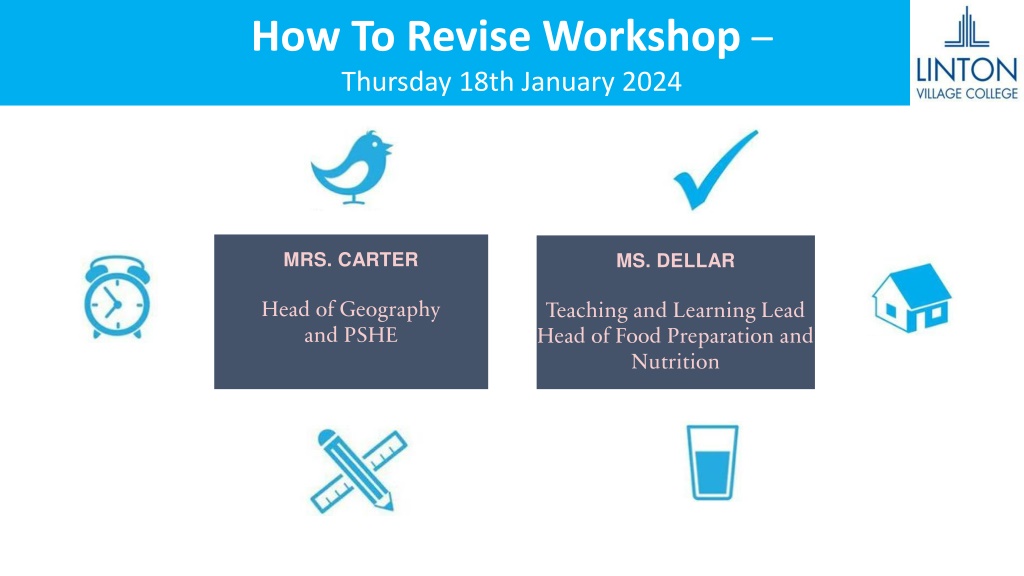 How To Revise Workshop –
Thursday 18th January 2024

LINTON
VILLAGE COLLEGE

MRS. CARTER

Head of Geography and PSHE

MS. DELLAR

Teaching and Learning Lead
Head of Food Preparation and Nutrition